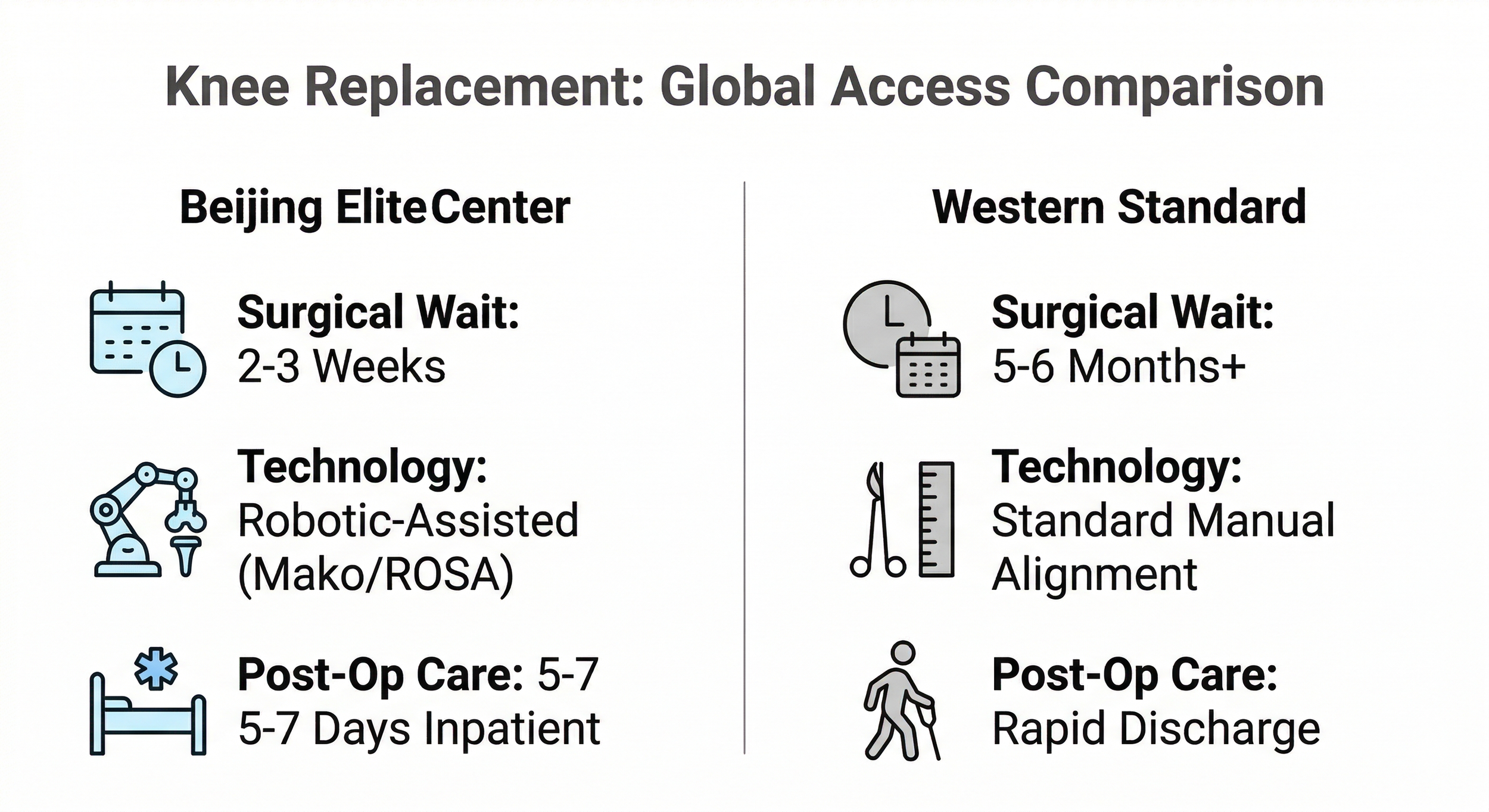 Knee Replacement: Global Access Comparison

Beijing EliteCenter

Surgical Wait:
2-3 Weeks

Technology:
Robotic-Assisted (Mako/ROSA)

Post-Op Care: 5-7
5-7 Days Inpatient

Western Standard

Surgical Wait:
5-6 Months+

Technology:
Standard Manual Alignment

Post-Op Care:
Rapid Discharge